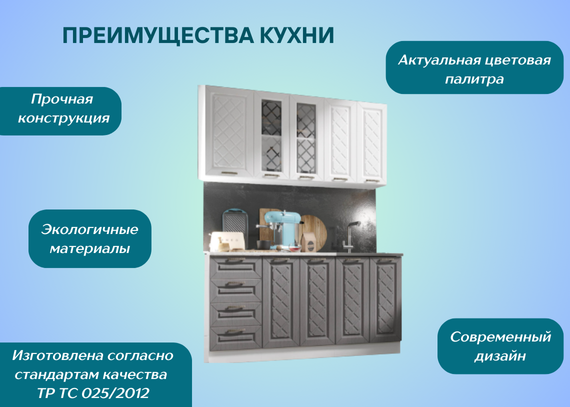 ПРЕИМУЩЕСТВА КУХНИ

Актуальная цветовая палитра

Прочная конструкция

Экологичные материалы

Современный дизайн

Изготовлена согласно стандартам качества ТР ТС 025/2012